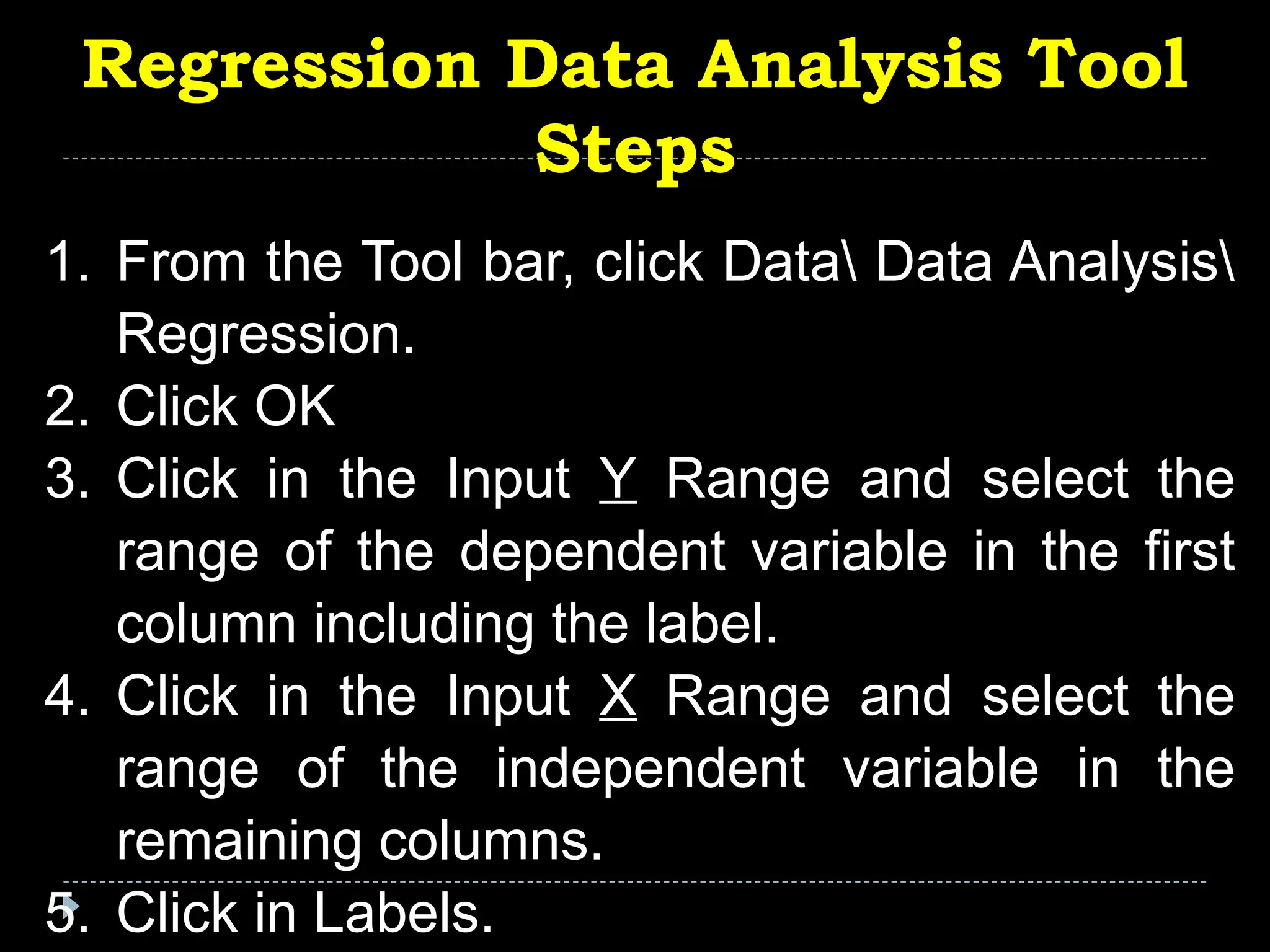 Regression Data Analysis Tool Steps

1. From the Tool bar, click Data\ Data Analysis\ Regression.
2. Click OK
3. Click in the Input Y Range and select the range of the dependent variable in the first column including the label.
4. Click in the Input X Range and select the range of the independent variable in the remaining columns.
5. Click in Labels.